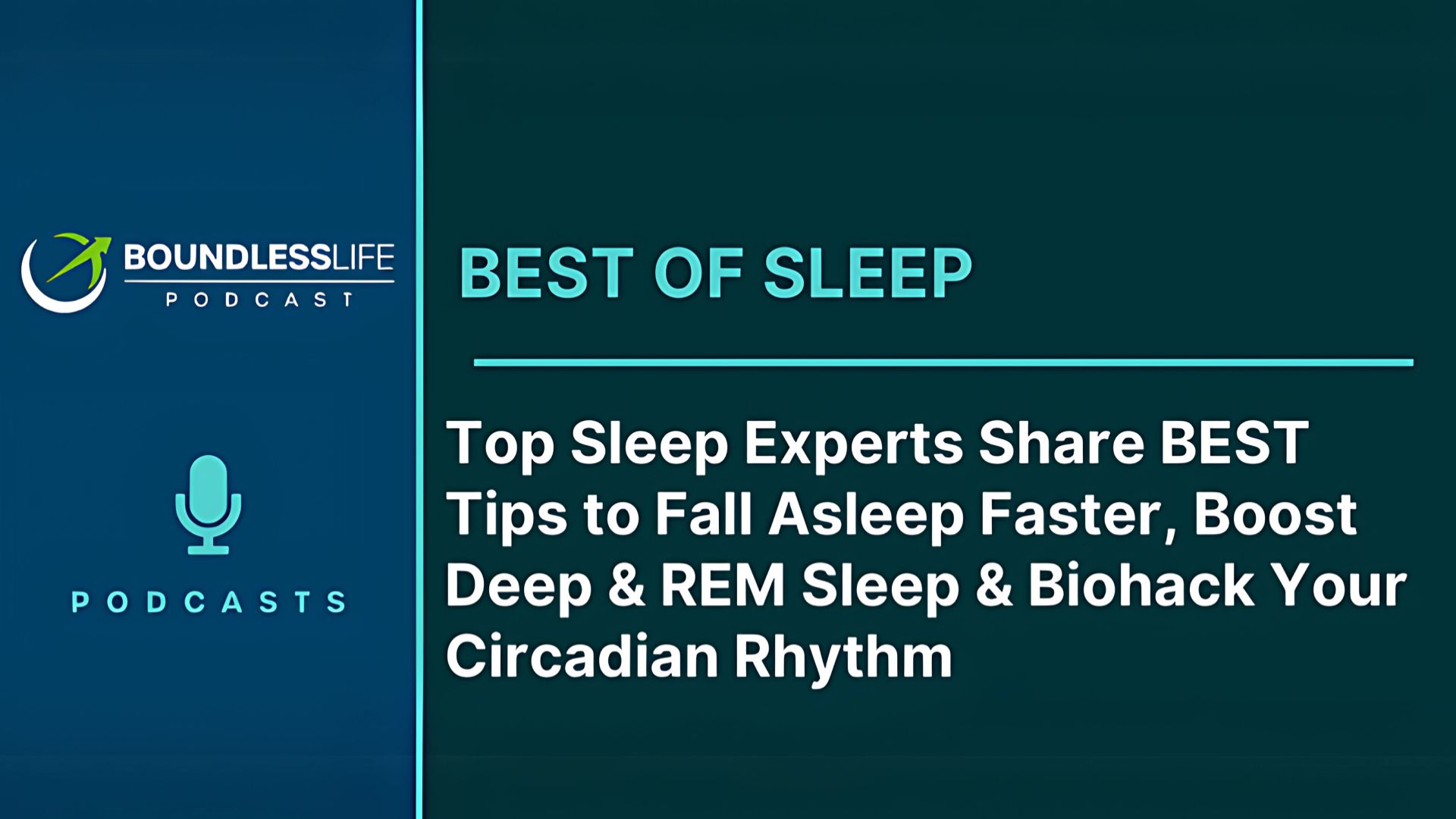 BOUNDLESSLIFE
PODCAST

PODCASTS

BEST OF SLEEP

Top Sleep Experts Share BEST Tips to Fall Asleep Faster, Boost Deep & REM Sleep & Biohack Your Circadian Rhythm